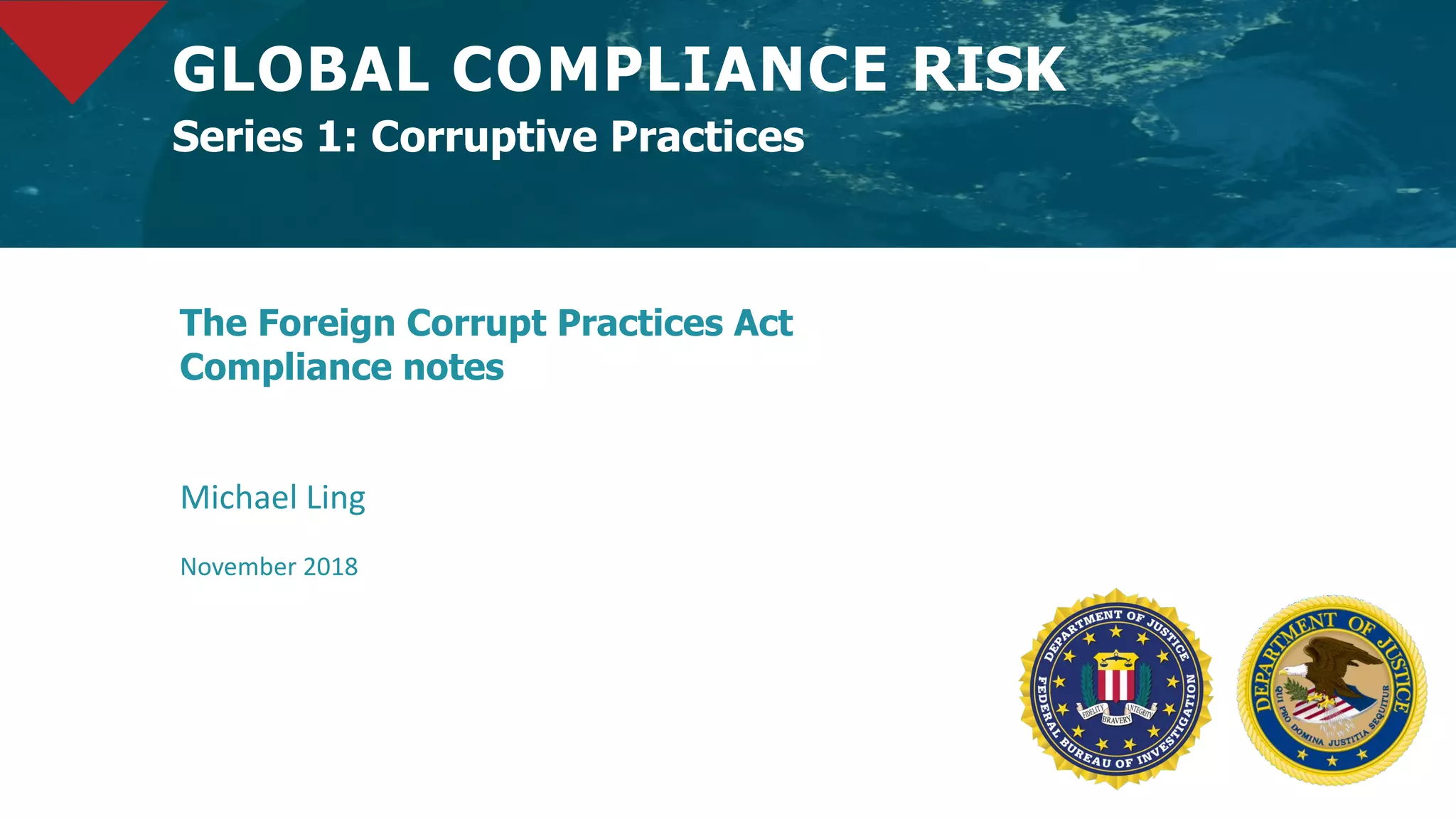 GLOBAL COMPLIANCE RISK
Series 1: Corruptive Practices

The Foreign Corrupt Practices Act
Compliance notes

Michael Ling

November 2018

DEPARTMENT OF JUSTICE
FEDERAL BUREAU OF INVESTIGATION
FIDELITY BRAVERY INTEGRITY

DEPARTMENT OF JUSTICE
QUI PRO DOMINA JUSTITIA SEQUITUR